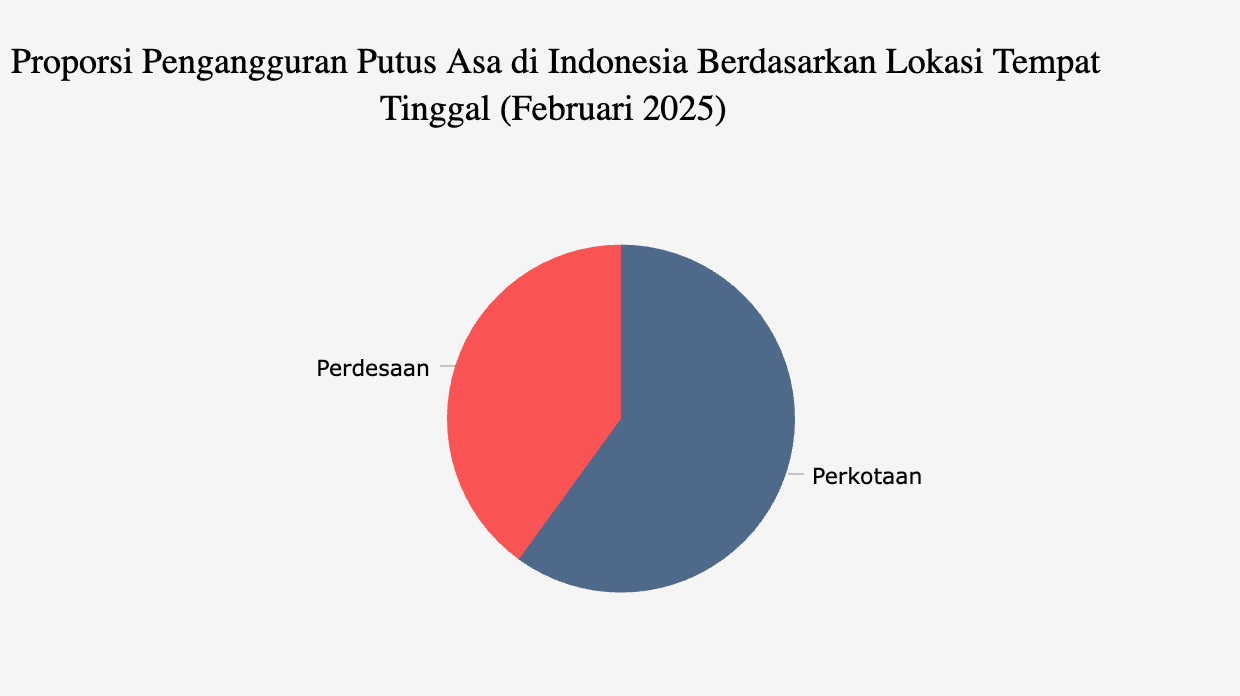 Proporsi Pengangguran Putus Asa di Indonesia Berdasarkan Lokasi Tempat Tinggal (Februari 2025)

Perdesaan

Perkotaan